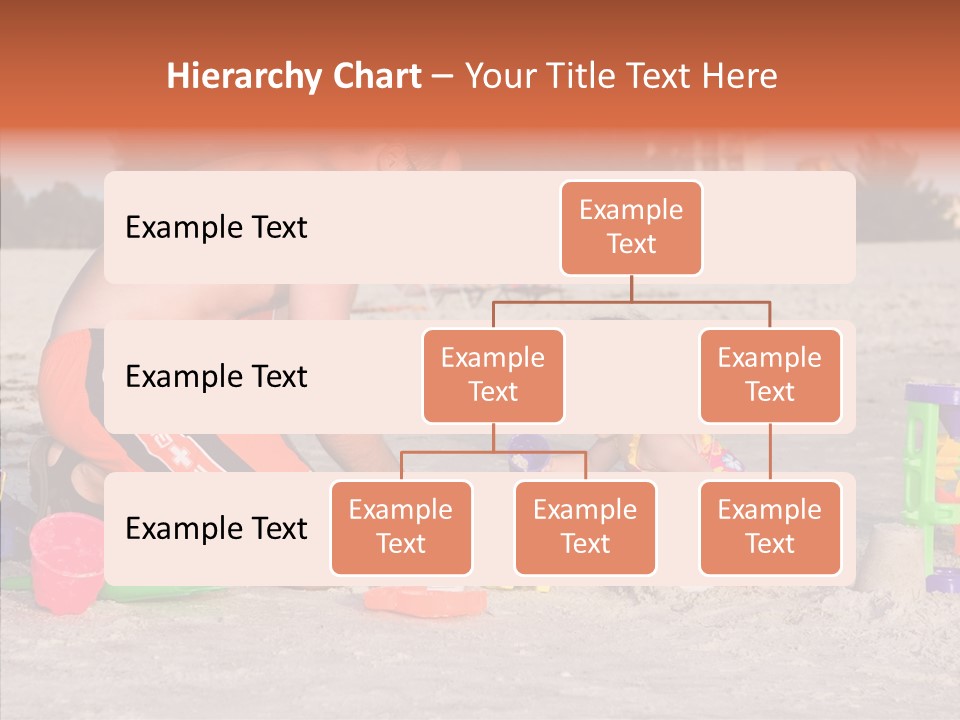 Hierarchy Chart – Your Title Text Here

Example Text

Example Text

Example Text

Example Text

Example Text

Example Text

Example Text

Example Text

Example Text